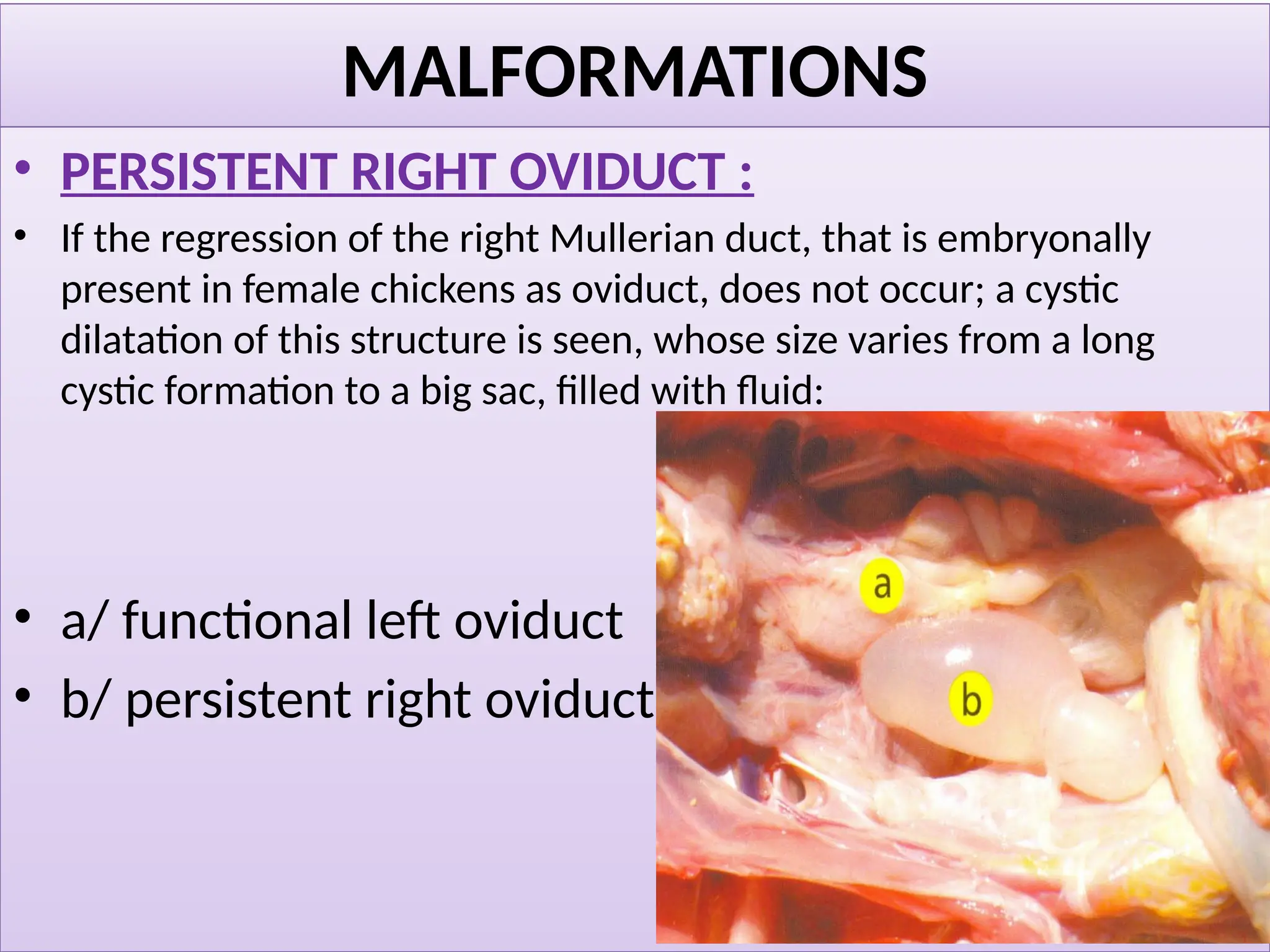 MALFORMATIONS

• PERSISTENT RIGHT OVIDUCT :

• If the regression of the right Mullerian duct, that is embryonally present in female chickens as oviduct, does not occur; a cystic dilatation of this structure is seen, whose size varies from a long cystic formation to a big sac, filled with fluid:

• a/ functional left oviduct

• b/ persistent right oviduct

a

b